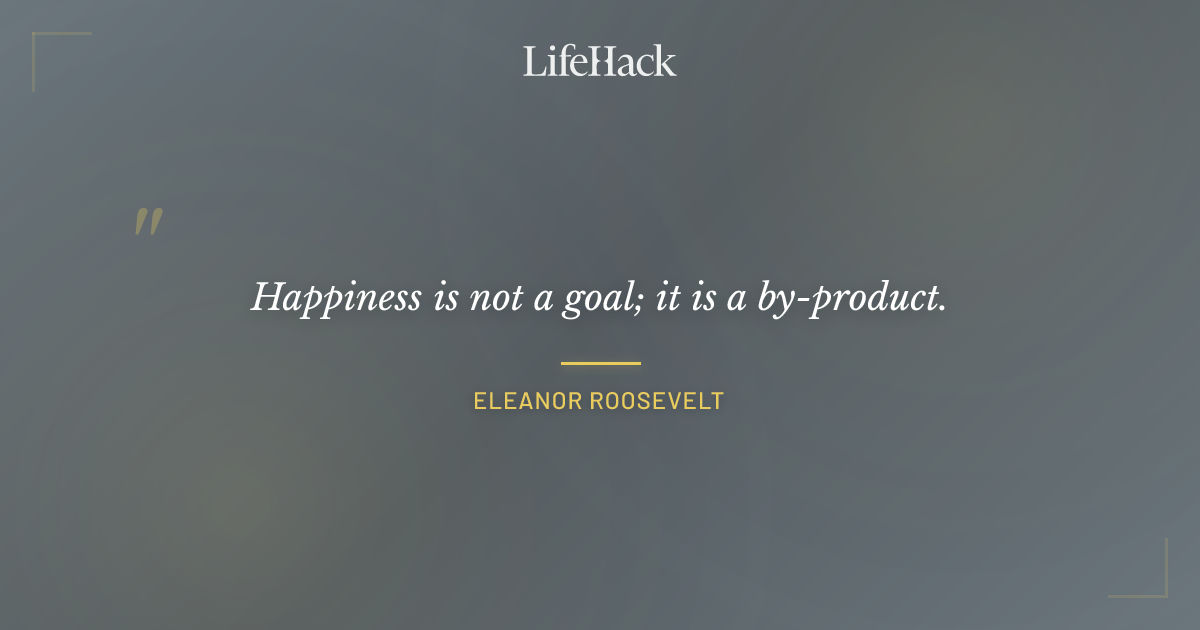 LifeHack

"

Happiness is not a goal; it is a by-product.

ELEANOR ROOSEVELT